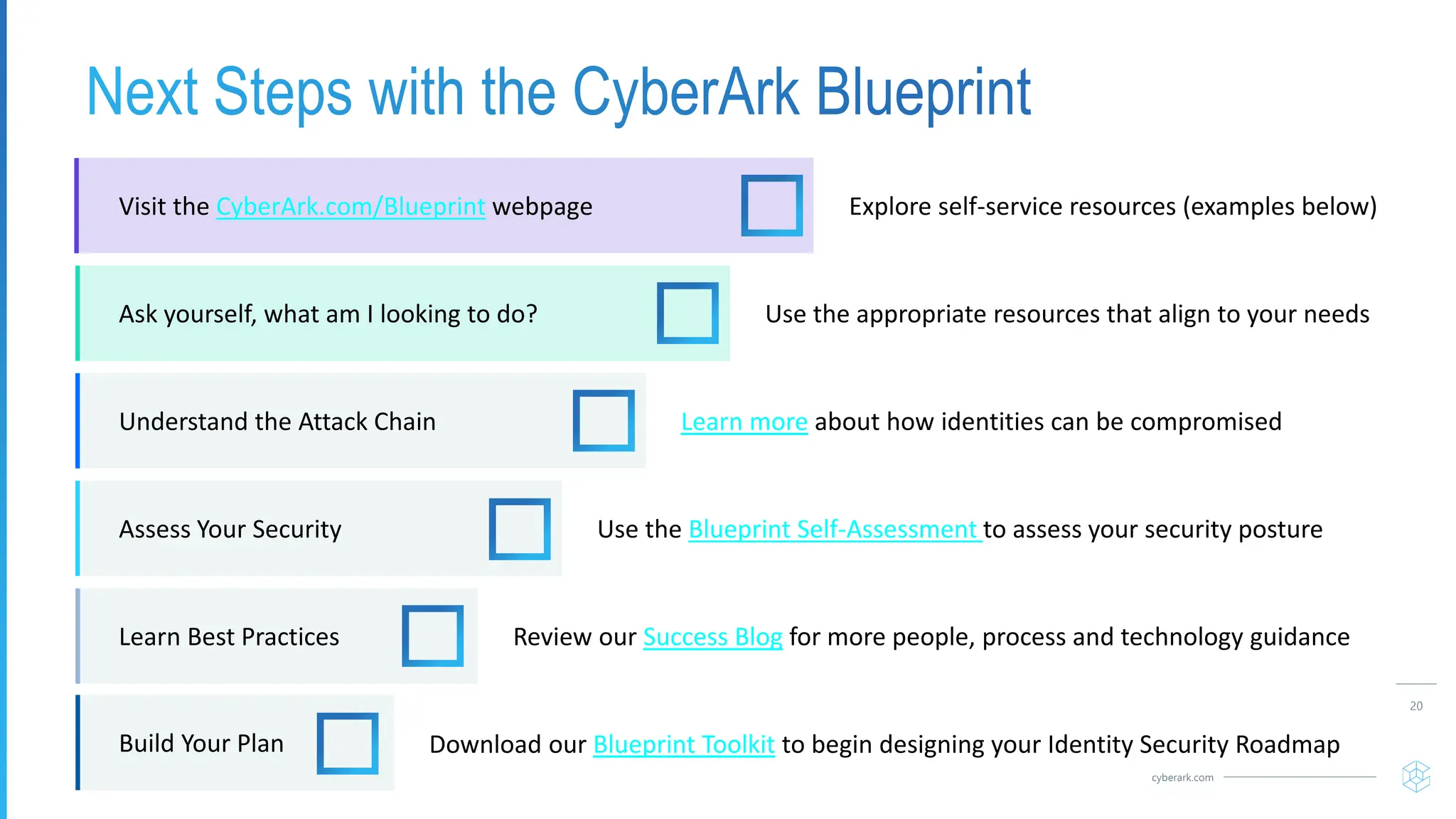 Next Steps with the CyberArk Blueprint

Visit the CyberArk.com/Blueprint webpage

Explore self-service resources (examples below)

Ask yourself, what am I looking to do?

Use the appropriate resources that align to your needs

Understand the Attack Chain

Learn more about how identities can be compromised

Assess Your Security

Use the Blueprint Self-Assessment to assess your security posture

Learn Best Practices

Review our Success Blog for more people, process and technology guidance

Build Your Plan

Download our Blueprint Toolkit to begin designing your Identity Security Roadmap

20

cyberark.com